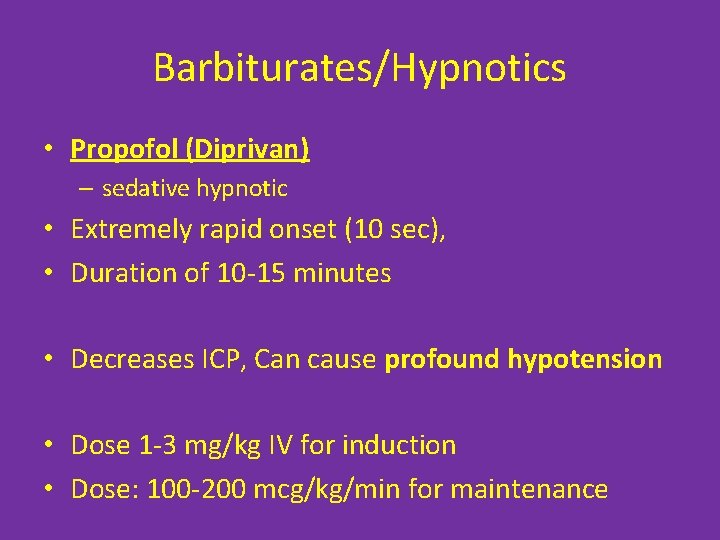 Barbiturates/Hypnotics

• Propofol (Diprivan)
– sedative hypnotic
• Extremely rapid onset (10 sec),
• Duration of 10-15 minutes

• Decreases ICP, Can cause profound hypotension

• Dose 1-3 mg/kg IV for induction
• Dose: 100-200 mcg/kg/min for maintenance